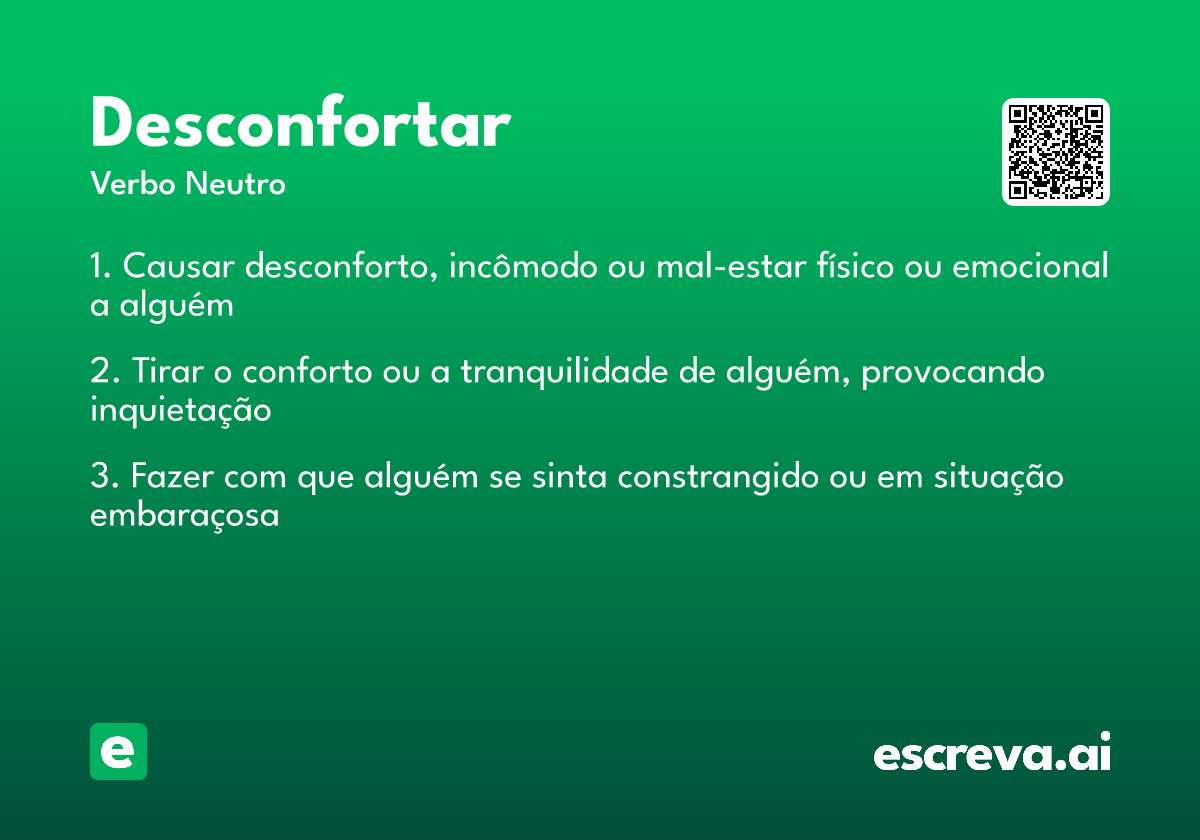 Desconfortar
Verbo Neutro

1. Causar desconforto, incômodo ou mal-estar físico ou emocional a alguém

2. Tirar o conforto ou a tranquilidade de alguém, provocando inquietação

3. Fazer com que alguém se sinta constrangido ou em situação embaraçosa

e

escreva.ai